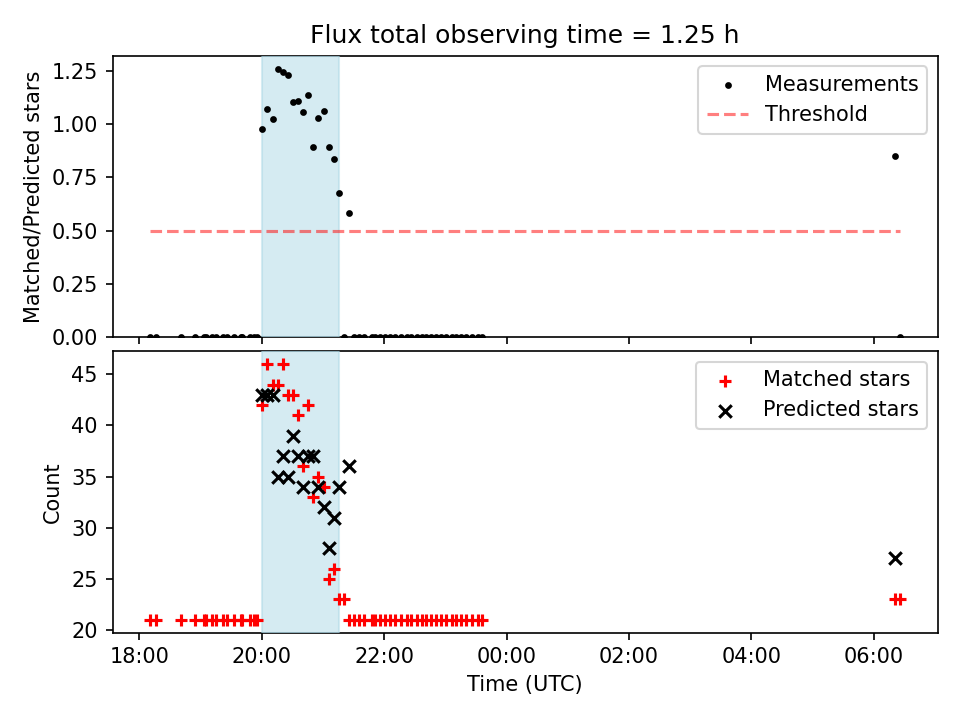 Flux total observing time = 1.25 h

Matched/Predicted stars

1.25
1.00
0.75
0.50
0.25
0.00

Measurements
Threshold

Count

45
40
35
30
25
20

Matched stars
Predicted stars

18:00
20:00
22:00
00:00
02:00
04:00
06:00

Time (UTC)